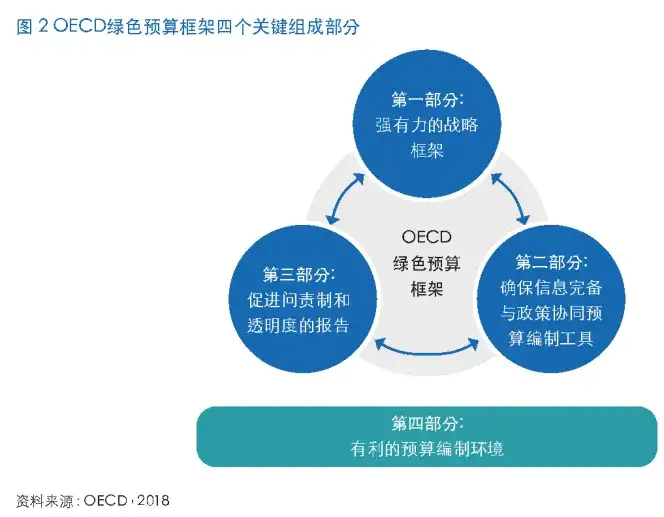 图 2 OECD绿色预算框架四个关键组成部分

第一部分:
强有力的战略框架

OECD
绿色预算
框架

第三部分:
促进问责制和透明度的报告

第二部分:
确保信息完备与政策协同预算编制工具

第四部分:
有利的预算编制环境

资料来源：OECD，2018